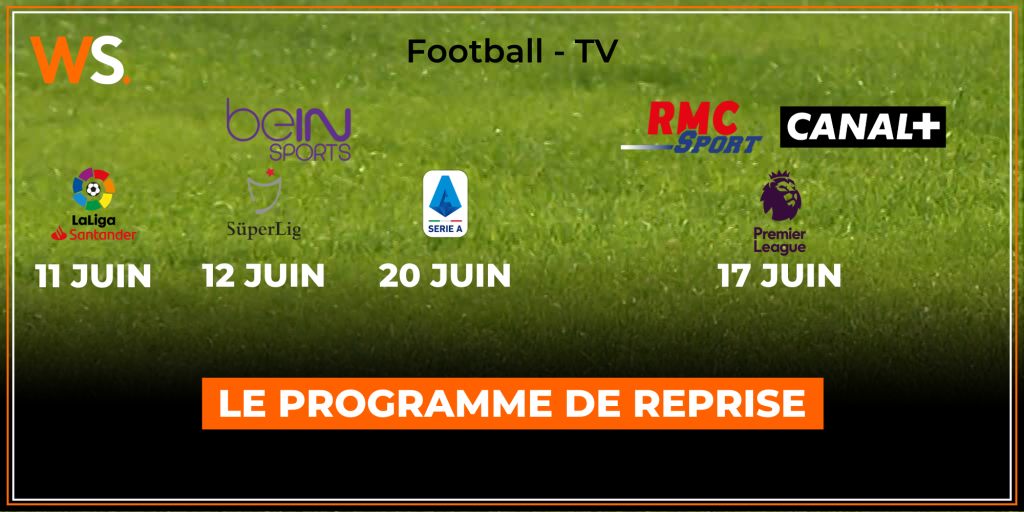 WS.

Football - TV

beIN SPORTS

RMC SPORT

CANAL+

LaLiga Santander

SüperLig

SERIE A

Premier League

11 JUIN

12 JUIN

20 JUIN

17 JUIN

LE PROGRAMME DE REPRISE